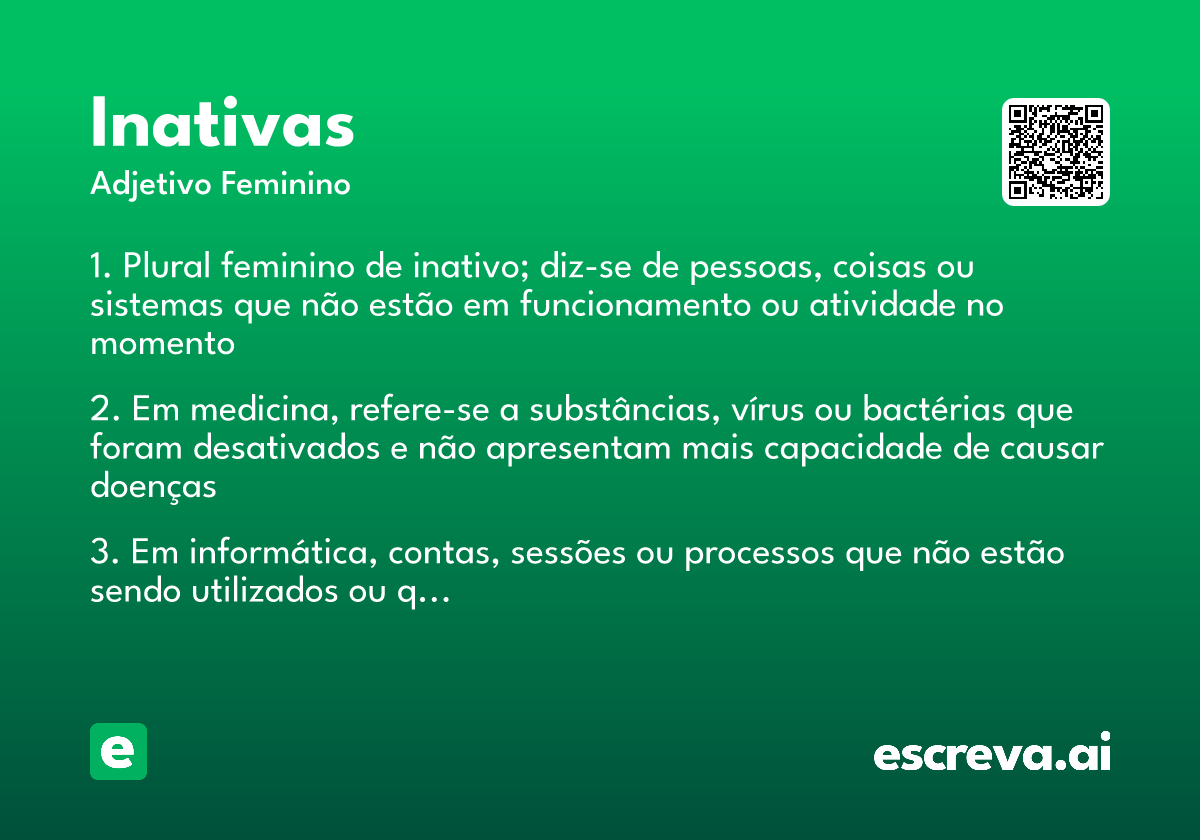 Inativas
Adjetivo Feminino

1. Plural feminino de inativo; diz-se de pessoas, coisas ou sistemas que não estão em funcionamento ou atividade no momento

2. Em medicina, refere-se a substâncias, vírus ou bactérias que foram desativados e não apresentam mais capacidade de causar doenças

3. Em informática, contas, sessões ou processos que não estão sendo utilizados ou q...

e

escreva.ai